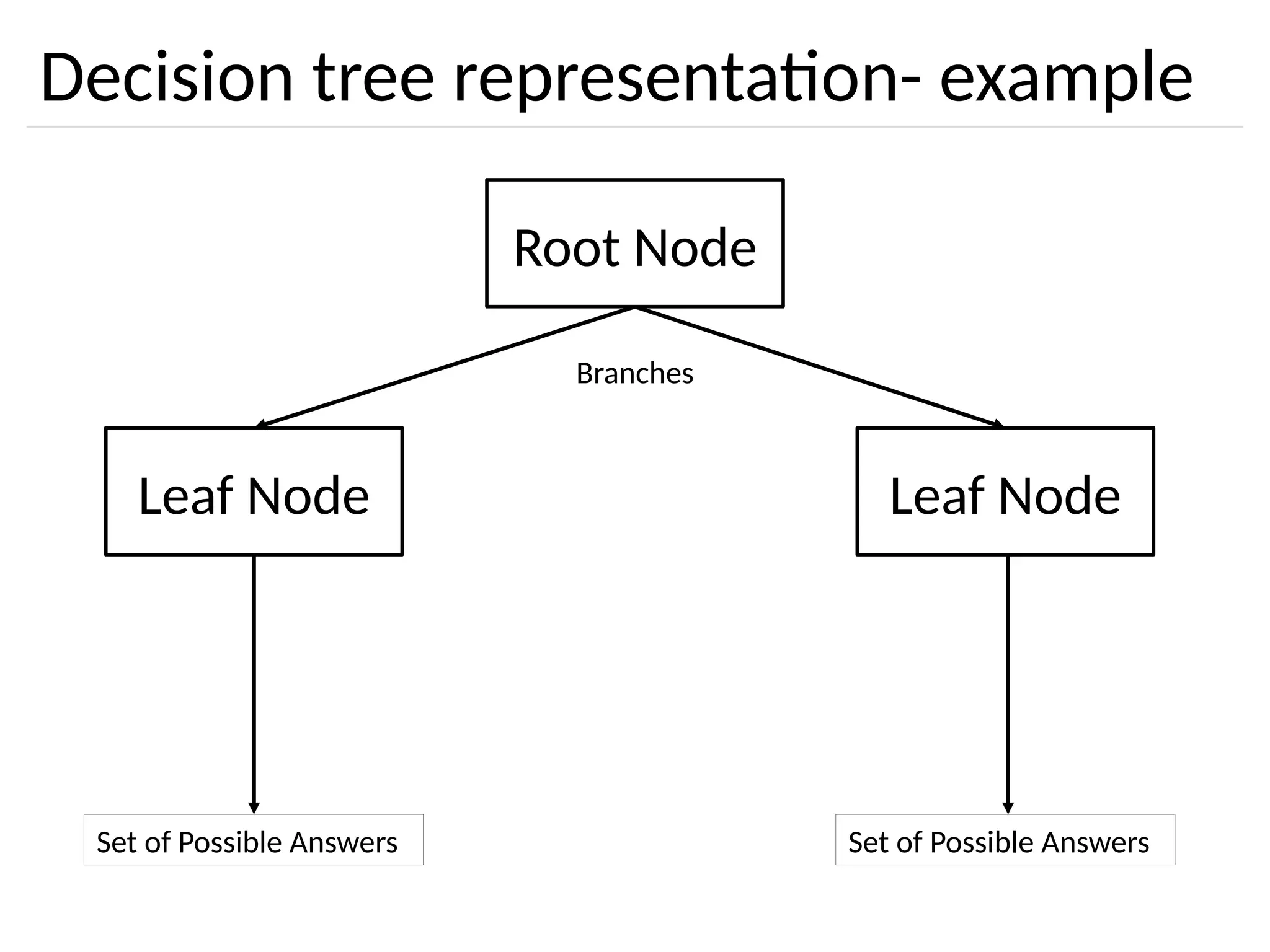 Decision tree representation- example

Root Node

Branches

Leaf Node

Leaf Node

Set of Possible Answers

Set of Possible Answers